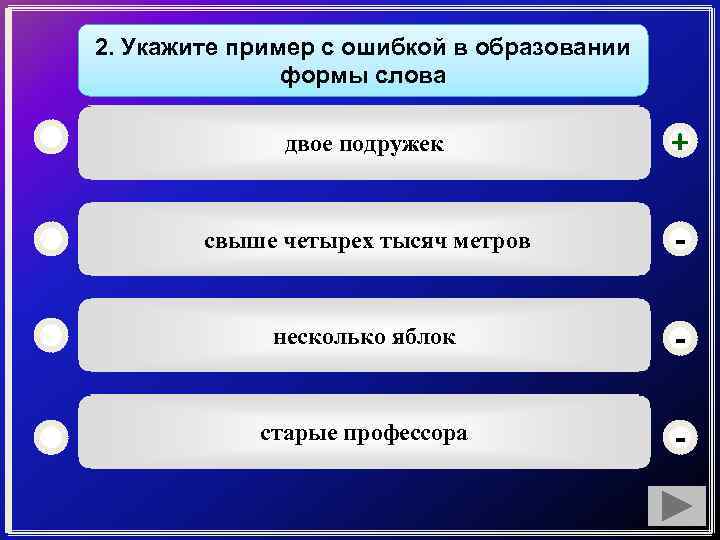 2. Укажите пример с ошибкой в образовании формы слова

двое подружек

+

свыше четырех тысяч метров

-

несколько яблок

-

старые профессора

-